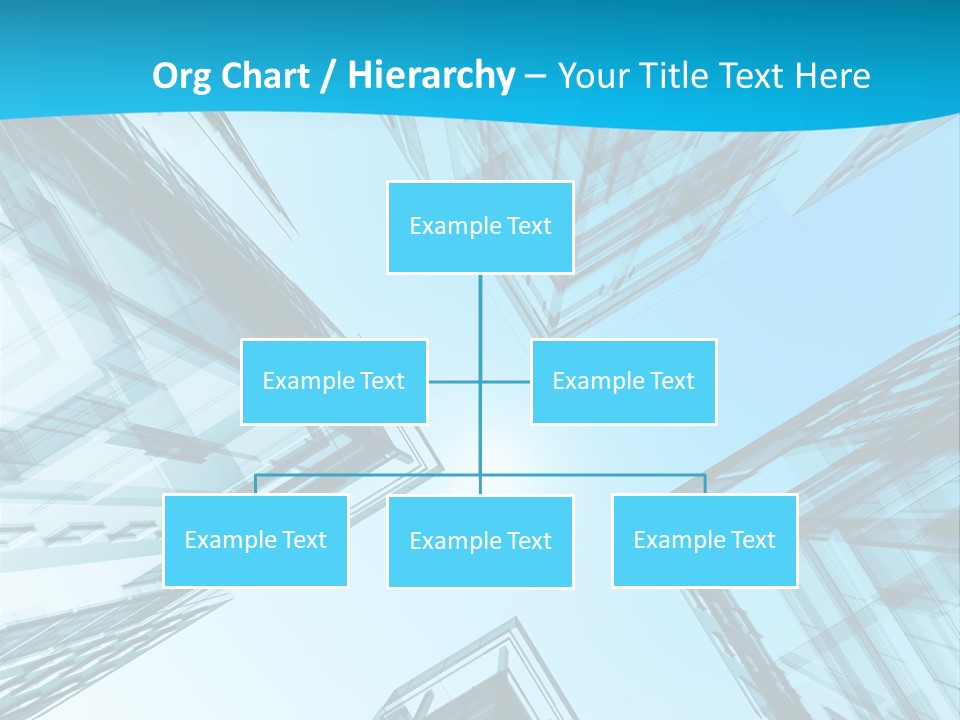 Org Chart / Hierarchy – Your Title Text Here

Example Text

Example Text

Example Text

Example Text

Example Text

Example Text